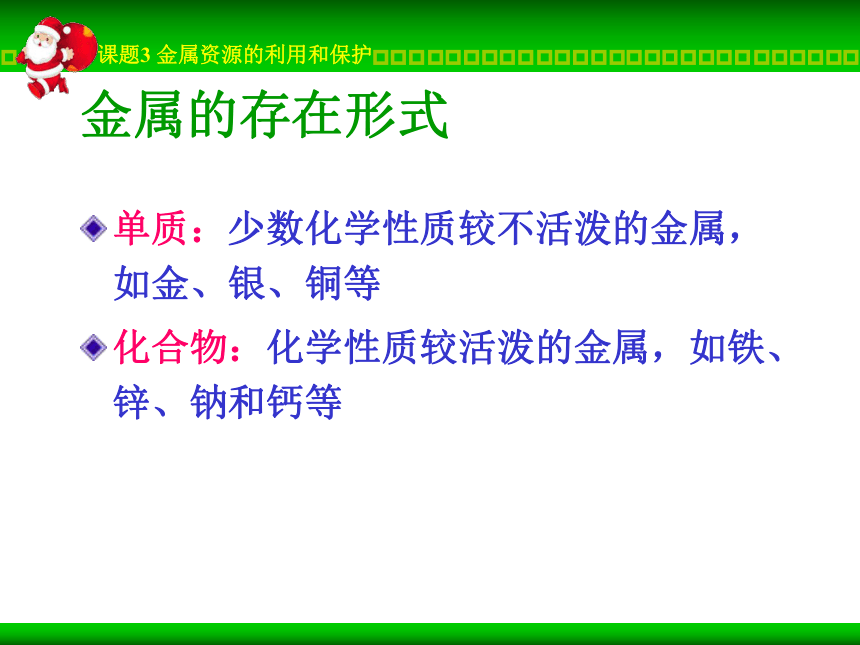 课题3 金属资源的利用和保护

金属的存在形式

单质：少数化学性质较不活泼的金属，如金、银、铜等

化合物：化学性质较活泼的金属，如铁、锌、钠和钙等